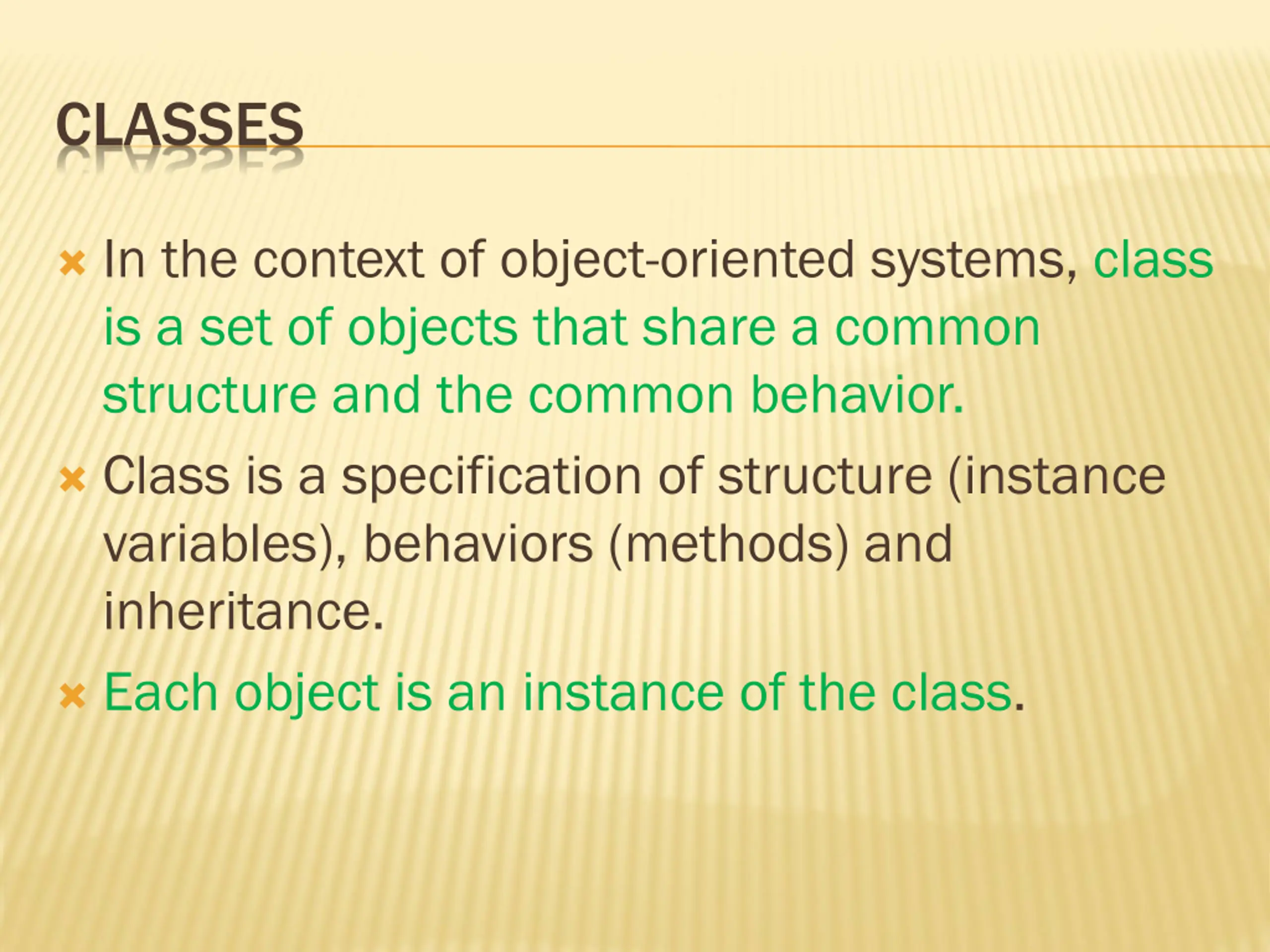 CLASSES

In the context of object-oriented systems, class is a set of objects that share a common structure and the common behavior.

Class is a specification of structure (instance variables), behaviors (methods) and inheritance.

Each object is an instance of the class.